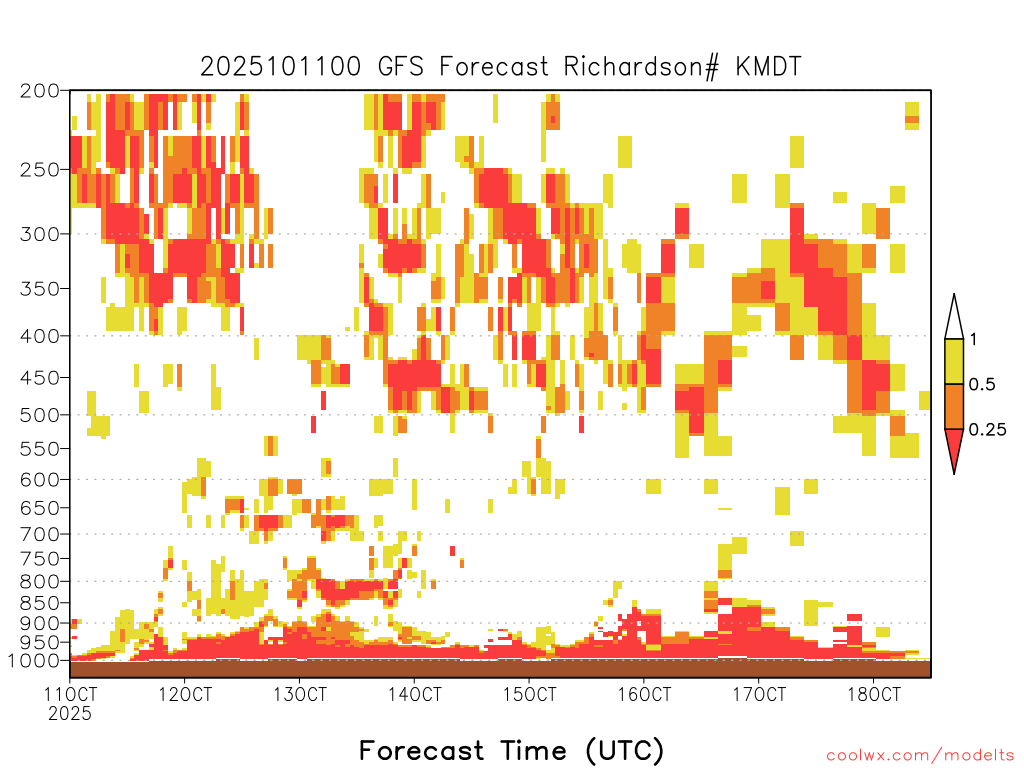 2025101100 GFS Forecast Richardson# KMDT

200
250
300
350
400
450
500
550
600
650
700
750
800
850
900
950
1000

1
0.5
0.25

11OCT
2025
12OCT
13OCT
14OCT
15OCT
16OCT
17OCT
18OCT

Forecast Time (UTC)

coolwx.com/modelts